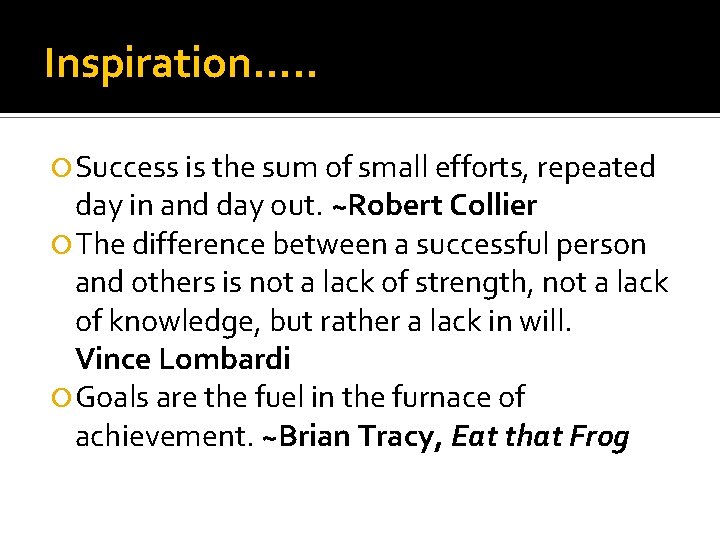 Inspiration…..

Success is the sum of small efforts, repeated day in and day out. ~Robert Collier

The difference between a successful person and others is not a lack of strength, not a lack of knowledge, but rather a lack in will. Vince Lombardi

Goals are the fuel in the furnace of achievement. ~Brian Tracy, Eat that Frog